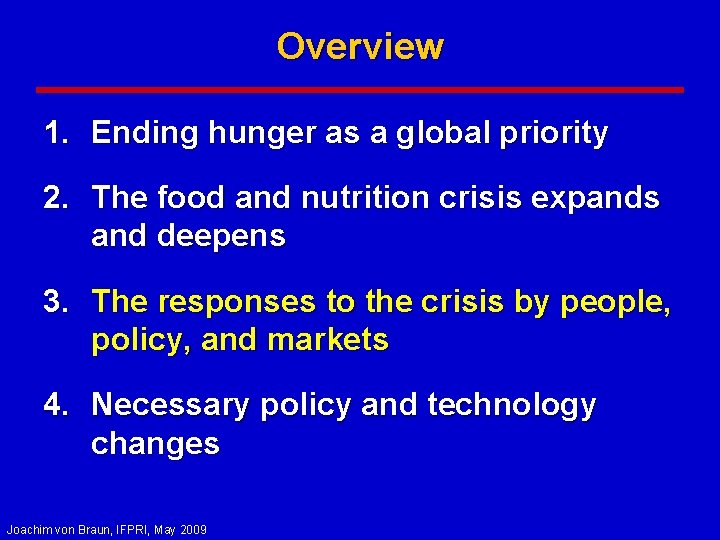 Overview

1. Ending hunger as a global priority

2. The food and nutrition crisis expands and deepens

3. The responses to the crisis by people, policy, and markets

4. Necessary policy and technology changes

Joachim von Braun, IFPRI, May 2009